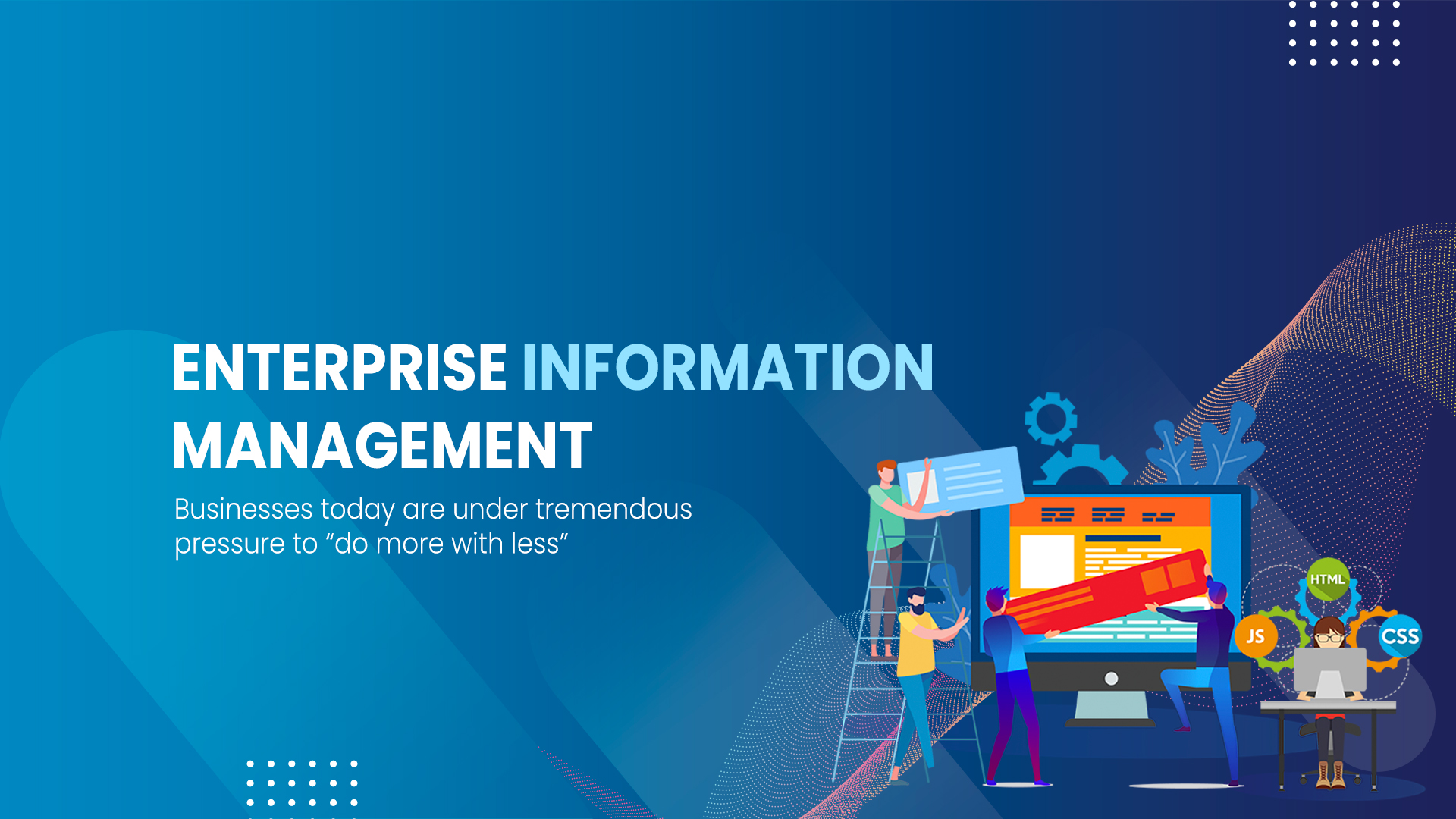 ENTERPRISE INFORMATION MANAGEMENT

Businesses today are under tremendous pressure to “do more with less”

HTML

JS

CSS